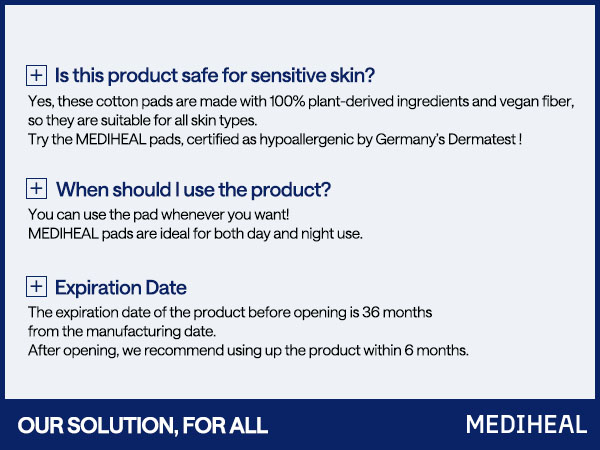 + Is this product safe for sensitive skin?

Yes, these cotton pads are made with 100% plant-derived ingredients and vegan fiber, so they are suitable for all skin types.
Try the MEDIHEAL pads, certified as hypoallergenic by Germany's Dermatest !

+ When should I use the product?

You can use the pad whenever you want!
MEDIHEAL pads are ideal for both day and night use.

+ Expiration Date

The expiration date of the product before opening is 36 months from the manufacturing date.
After opening, we recommend using up the product within 6 months.

OUR SOLUTION, FOR ALL

MEDIHEAL